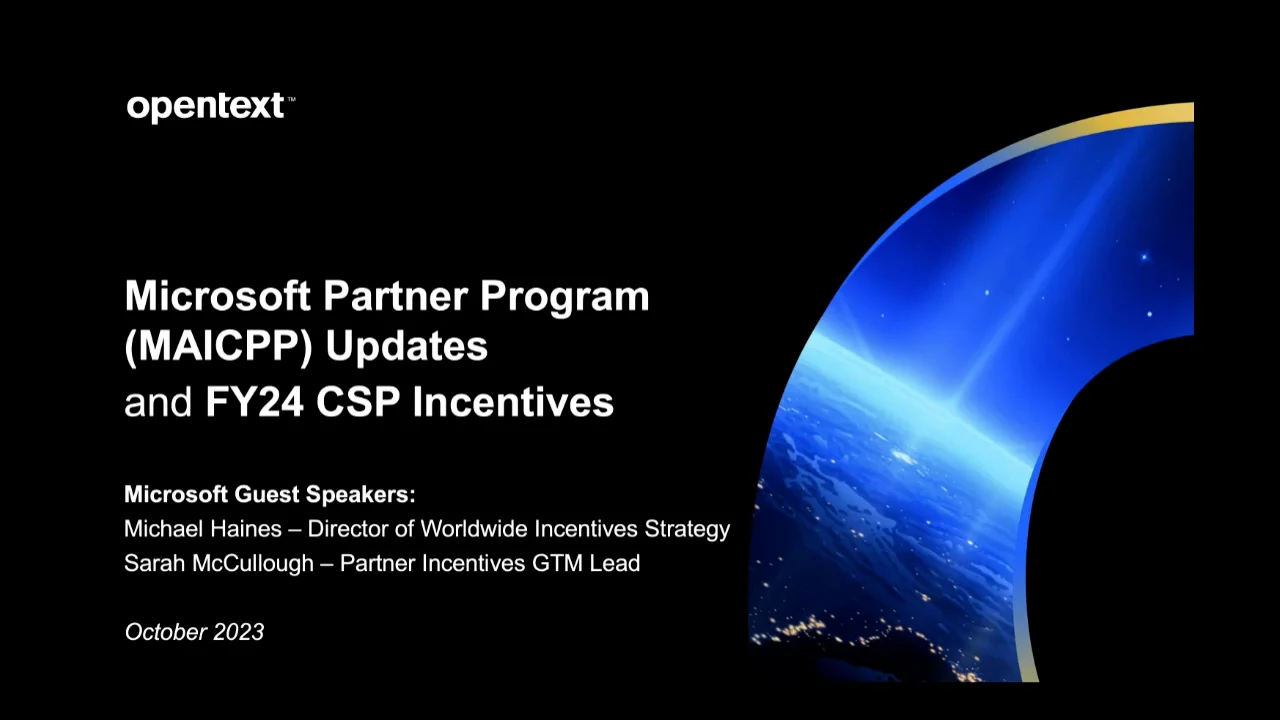 opentext™

Microsoft Partner Program (MAICPP) Updates and FY24 CSP Incentives

Microsoft Guest Speakers:
Michael Haines – Director of Worldwide Incentives Strategy
Sarah McCullough – Partner Incentives GTM Lead

October 2023